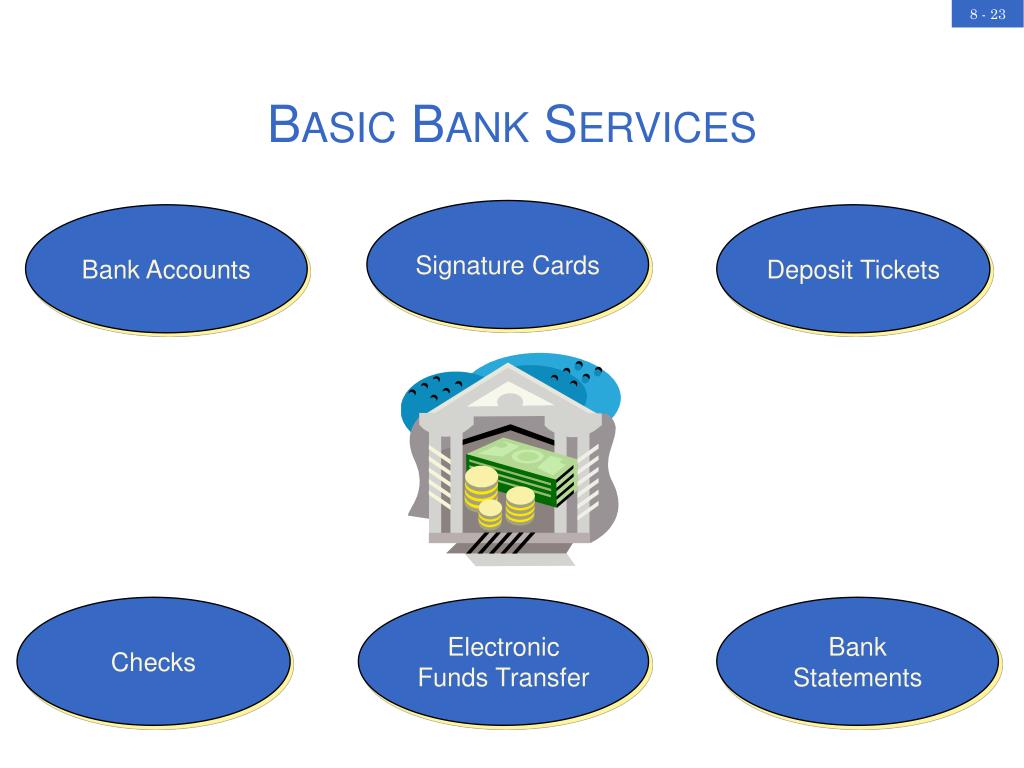 8 - 23

BASIC BANK SERVICES

Bank Accounts

Signature Cards

Deposit Tickets

Checks

Electronic Funds Transfer

Bank Statements